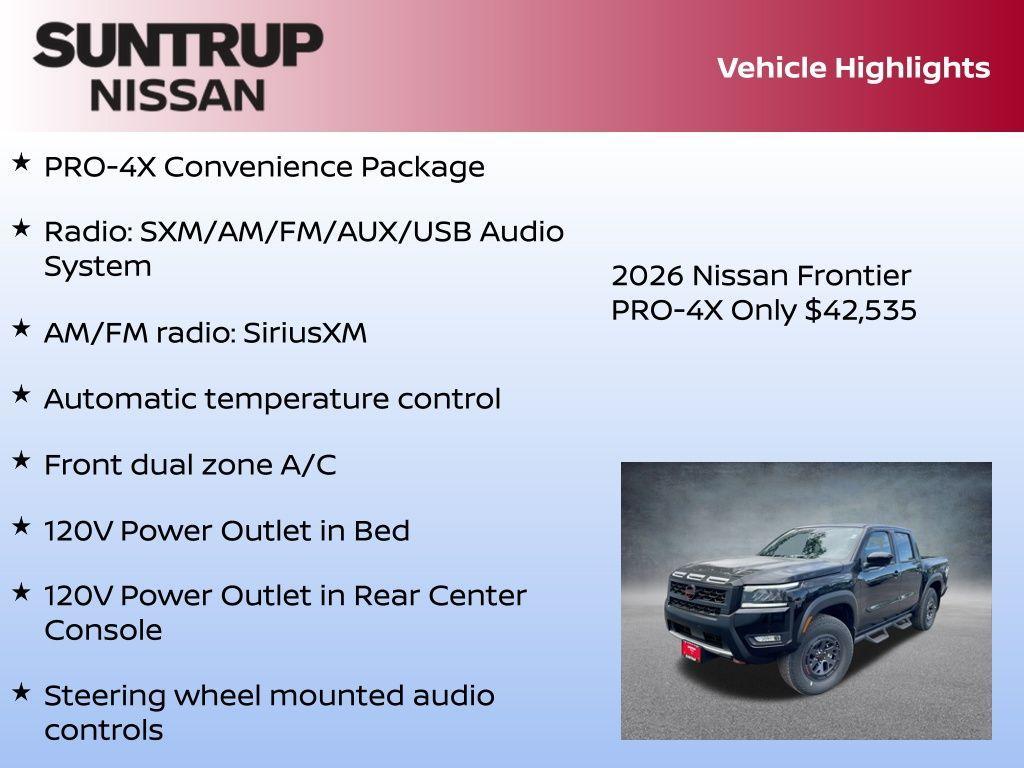 SUNTRUP NISSAN

Vehicle Highlights

★ PRO-4X Convenience Package

★ Radio: SXM/AM/FM/AUX/USB Audio System

★ AM/FM radio: SiriusXM

★ Automatic temperature control

★ Front dual zone A/C

★ 120V Power Outlet in Bed

★ 120V Power Outlet in Rear Center Console

★ Steering wheel mounted audio controls

2026 Nissan Frontier PRO-4X Only $42,535